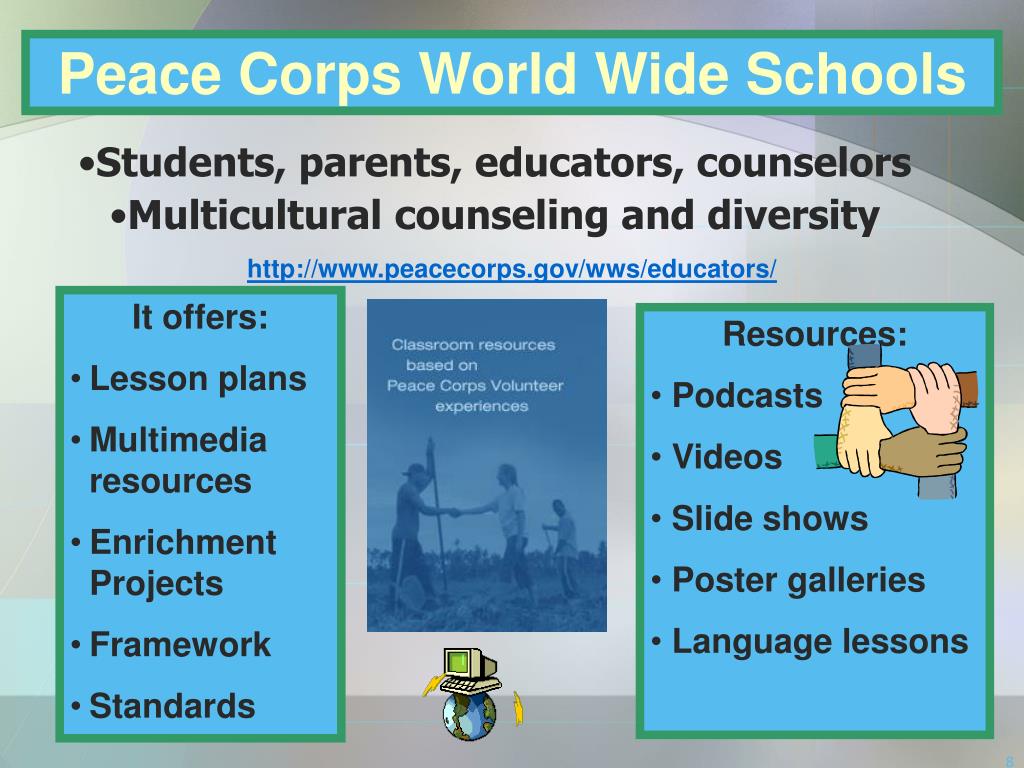 Peace Corps World Wide Schools

•Students, parents, educators, counselors
•Multicultural counseling and diversity

http://www.peacecorps.gov/wws/educators/

It offers:
• Lesson plans
• Multimedia resources
• Enrichment Projects
• Framework
• Standards

Classroom resources based on Peace Corps Volunteer experiences

Resources:
• Podcasts
• Videos
• Slide shows
• Poster galleries
• Language lessons

8